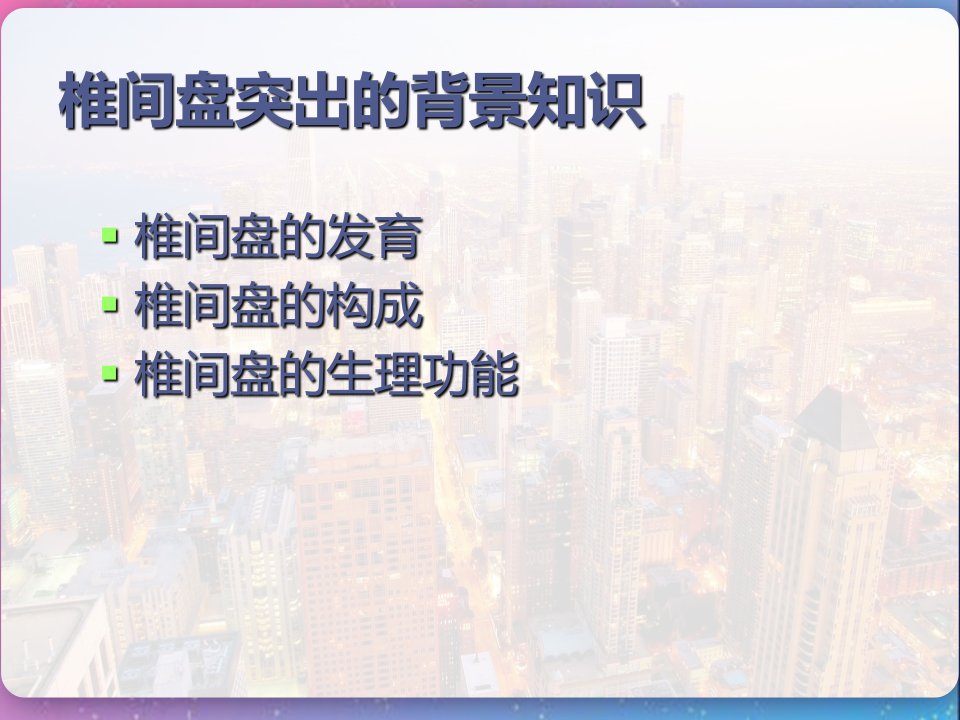 椎间盘突出的背景知识

▪ 椎间盘的发育
▪ 椎间盘的构成
▪ 椎间盘的生理功能